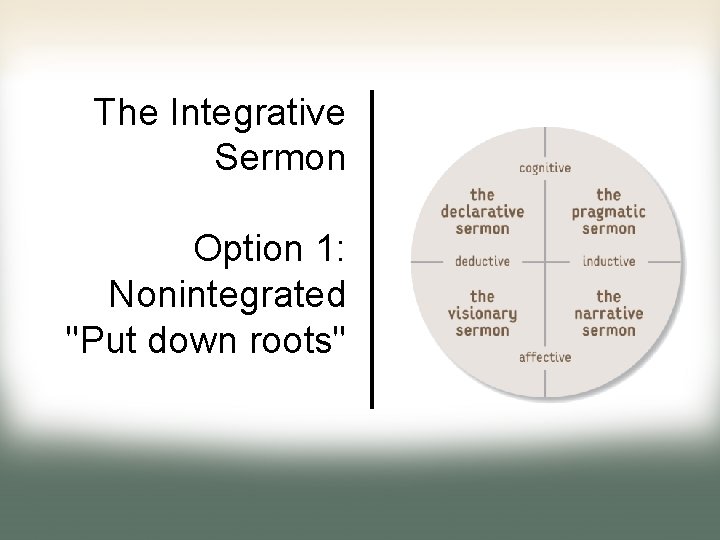 The Integrative Sermon

Option 1: Nonintegrated "Put down roots"

cognitive

the declarative sermon

the pragmatic sermon

deductive

inductive

the visionary sermon

the narrative sermon

affective